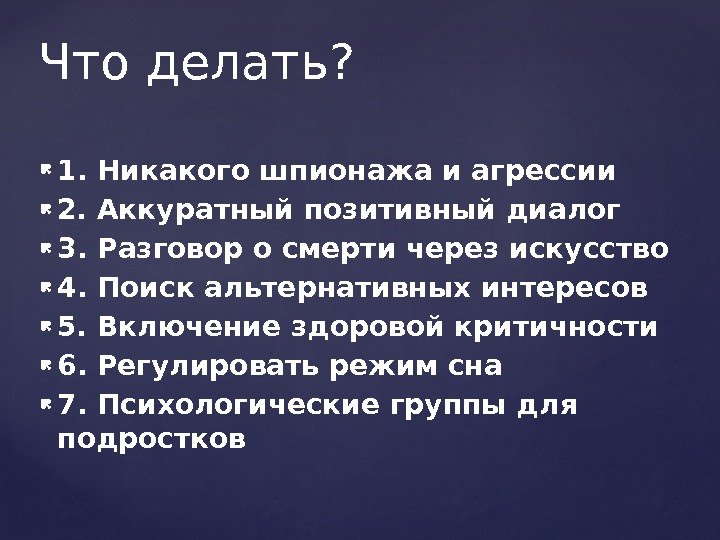 Что делать?

1. Никакого шпионажа и агрессии
2. Аккуратный позитивный диалог
3. Разговор о смерти через искусство
4. Поиск альтернативных интересов
5. Включение здоровой критичности
6. Регулировать режим сна
7. Психологические группы для подростков